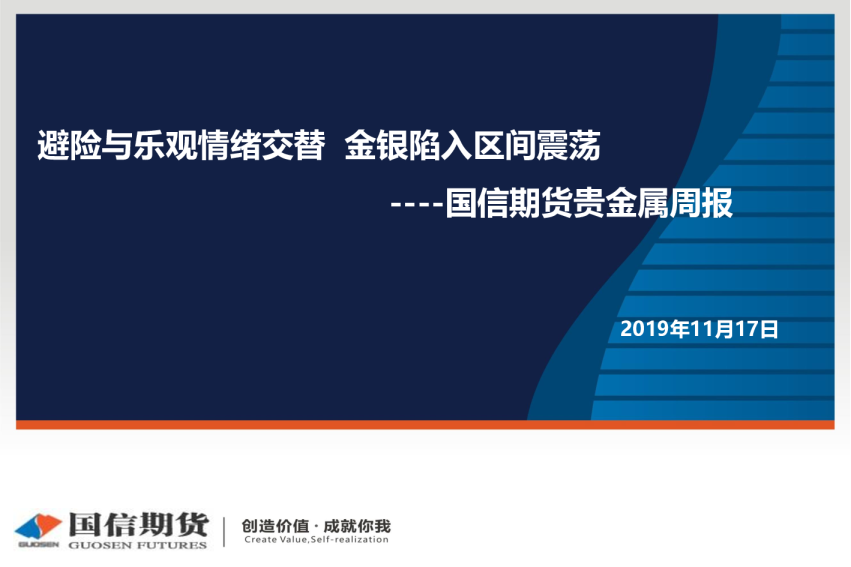 避险与乐观情绪交替 金银陷入区间震荡

----国信期货贵金属周报

2019年11月17日

GUOSEN 国信期货 GUOSEN FUTURES

创造价值 · 成就你我
Create Value,Self-realization